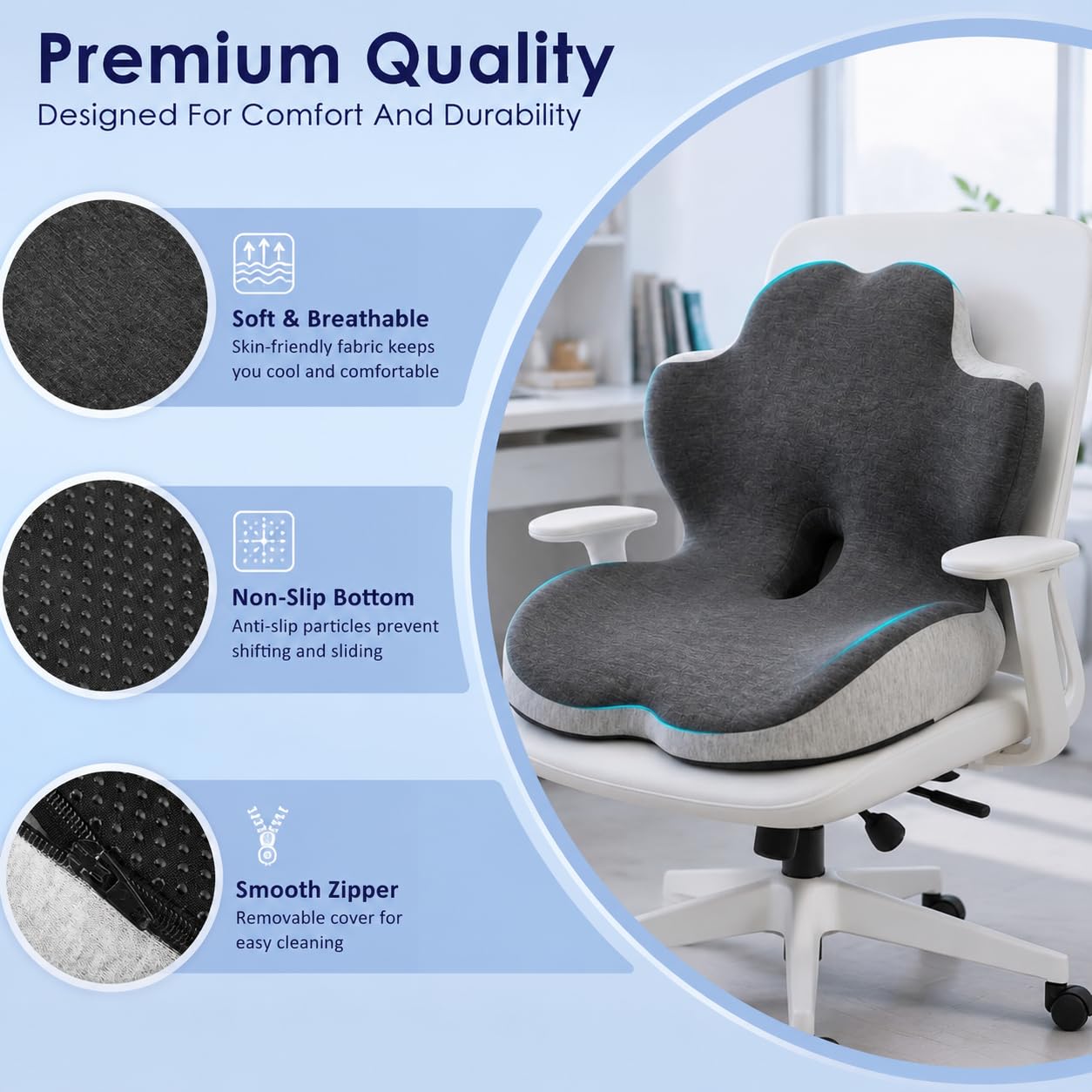 Premium Quality
Designed For Comfort And Durability

Soft & Breathable
Skin-friendly fabric keeps you cool and comfortable

Non-Slip Bottom
Anti-slip particles prevent shifting and sliding

Smooth Zipper
Removable cover for easy cleaning